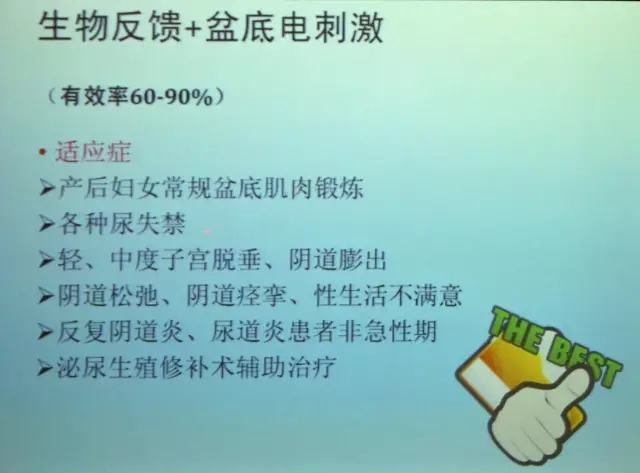 生物反馈+盆底电刺激

（有效率60-90%）

• 适应症

➢产后妇女常规盆底肌肉锻炼

➢各种尿失禁

➢轻、中度子宫脱垂、阴道膨出

➢阴道松弛、阴道痉挛、性生活不满意

➢反复阴道炎、尿道炎患者非急性期

➢泌尿生殖修补术辅助治疗

THE BEST